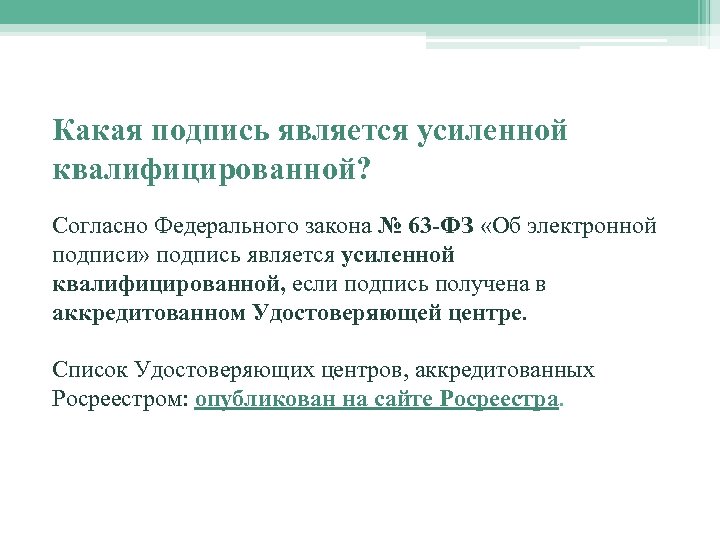 Какая подпись является усиленной квалифицированной?

Согласно Федерального закона № 63-ФЗ «Об электронной подписи» подпись является усиленной квалифицированной, если подпись получена в аккредитованном Удостоверяющей центре.

Список Удостоверяющих центров, аккредитованных Росреестром: опубликован на сайте Росреестра.